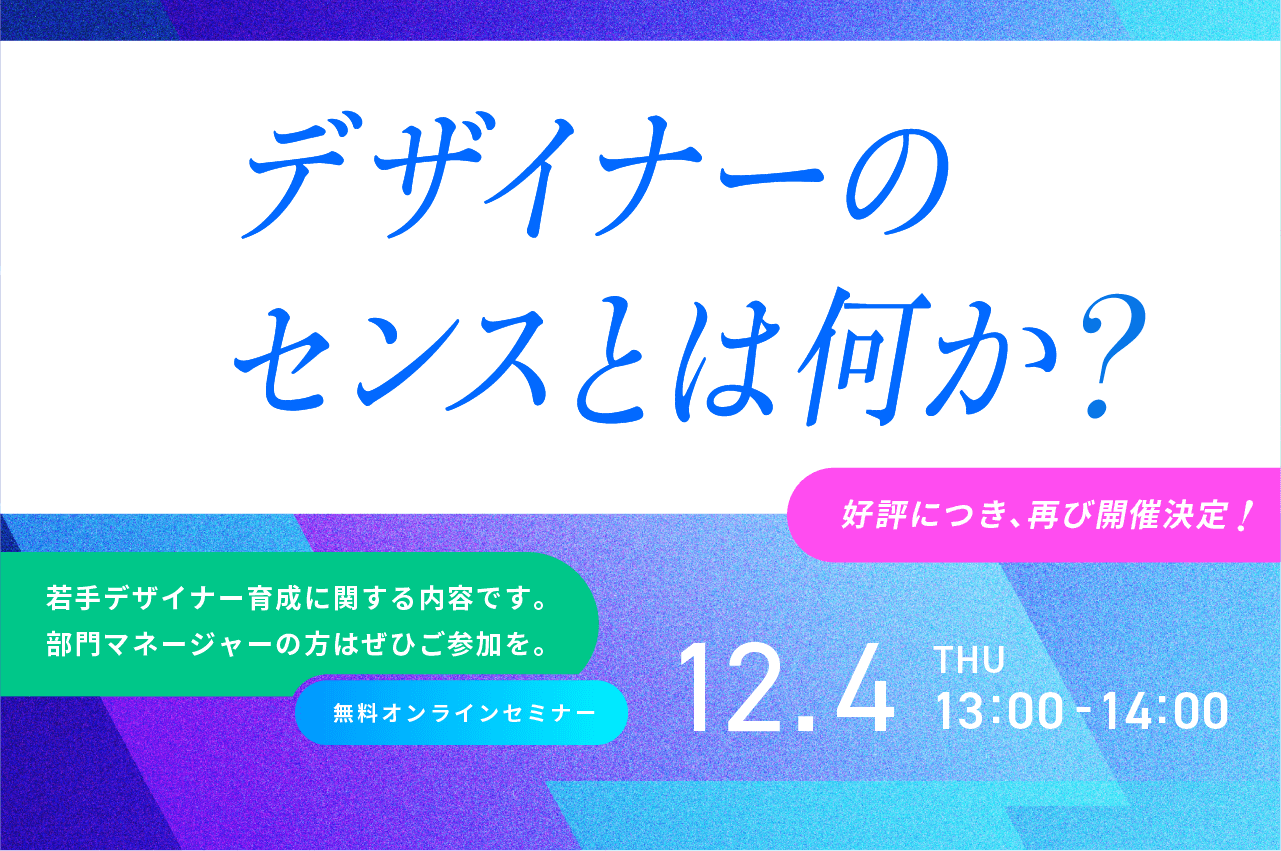 デザイナーの
センスとは何か?

好評につき、再び開催決定!

若手デザイナー育成に関する内容です。
部門マネージャーの方はぜひご参加を。

無料オンラインセミナー

12.4 THU
13:00-14:00